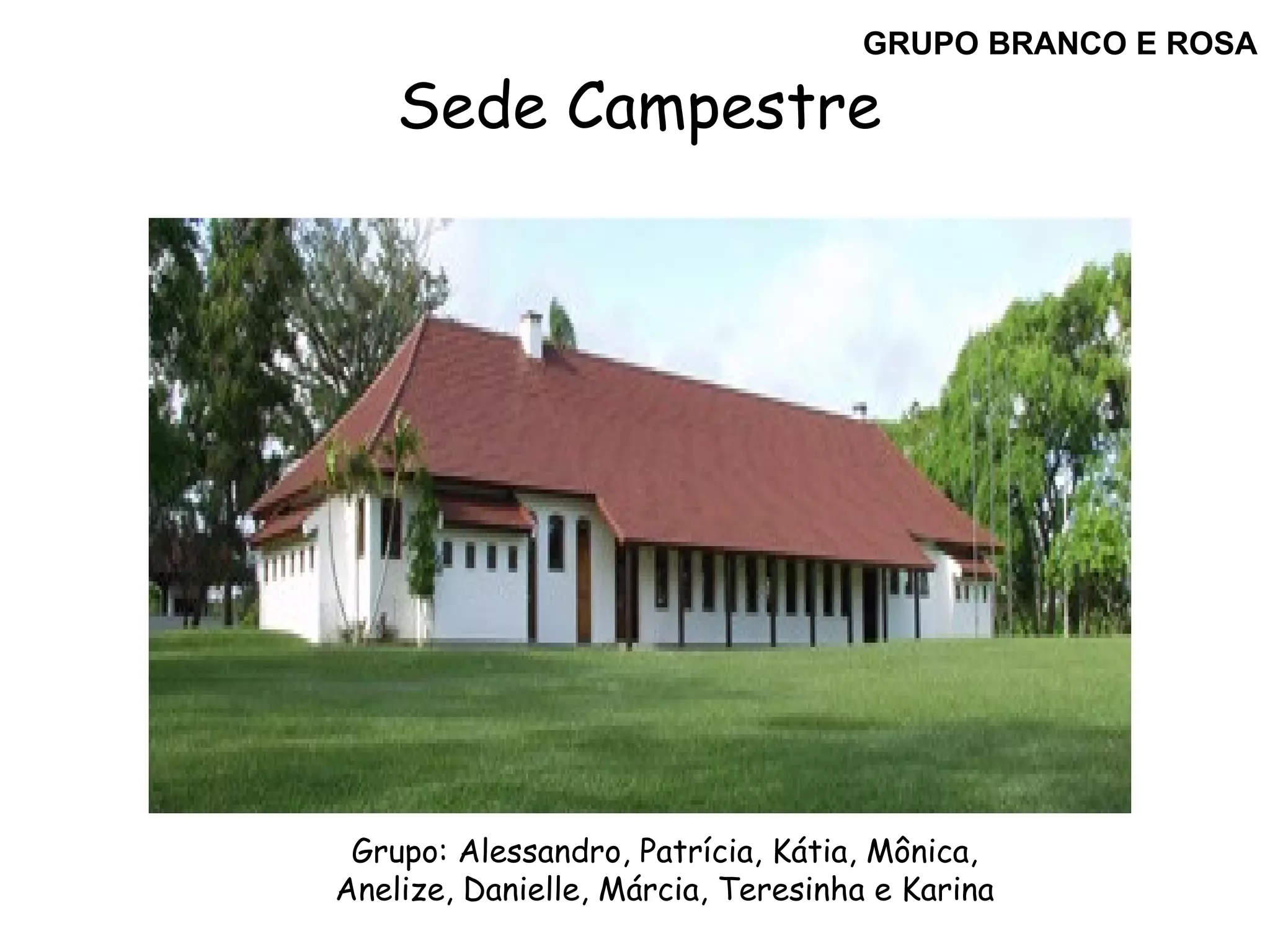 GRUPO BRANCO E ROSA

Sede Campestre

Grupo: Alessandro, Patrícia, Kátia, Mônica, Anelize, Danielle, Márcia, Teresinha e Karina